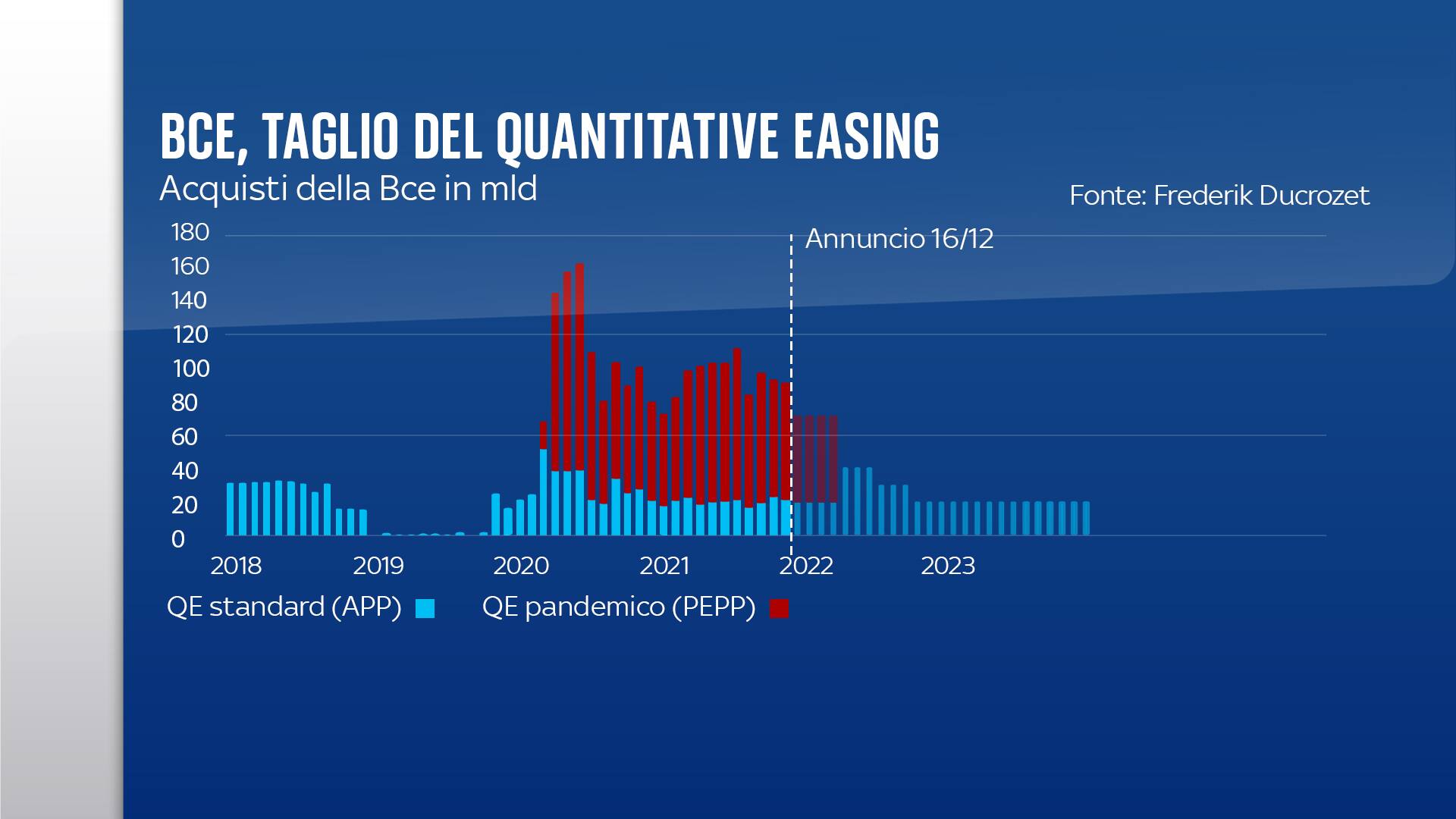 BCE, TAGLIO DEL QUANTITATIVE EASING
Acquisti della Bce in mld

Fonte: Frederik Ducrozet

Annuncio 16/12

180
160
140
120
100
80
60
40
20
0

2018
2019
2020
2021
2022
2023

QE standard (APP)
QE pandemico (PEPP)